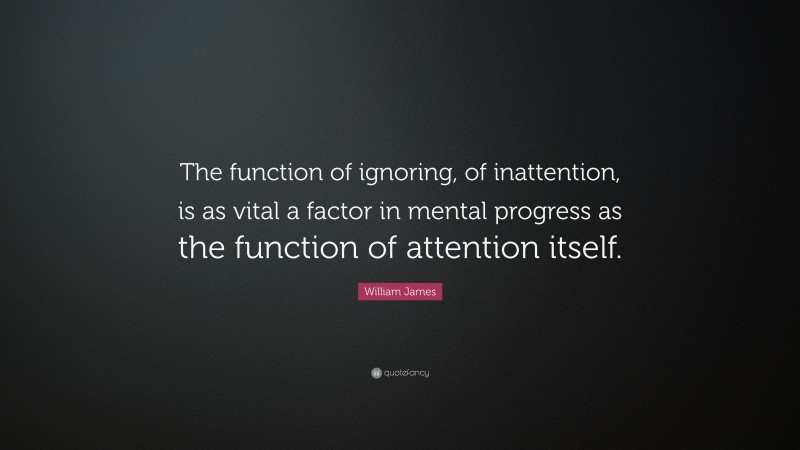 The function of ignoring, of inattention, is as vital a factor in mental progress as the function of attention itself.

William James

quotefancy